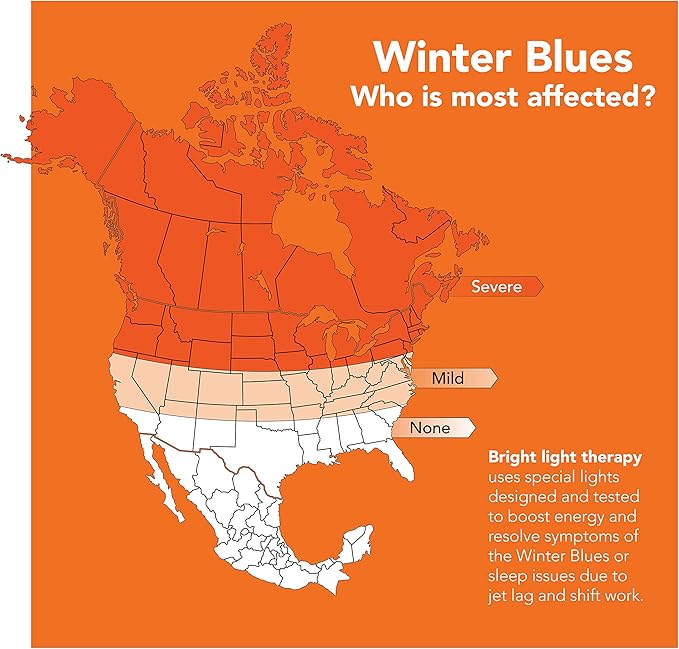 Winter Blues
Who is most affected?

Severe

Mild

None

Bright light therapy uses special lights designed and tested to boost energy and resolve symptoms of the Winter Blues or sleep issues due to jet lag and shift work.